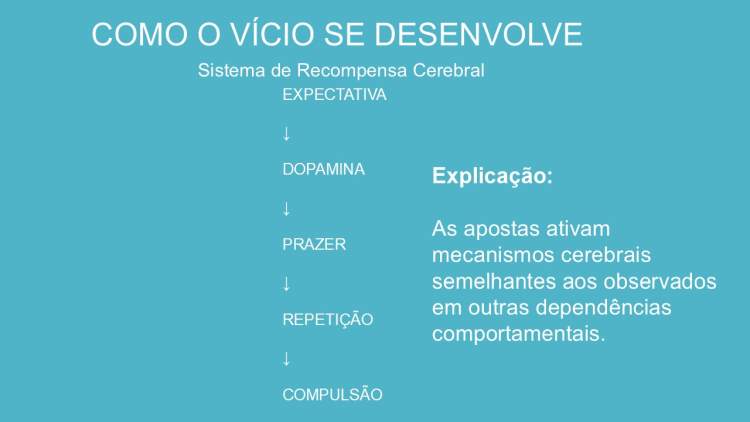 COMO O VÍCIO SE DESENVOLVE

Sistema de Recompensa Cerebral

EXPECTATIVA

↓

DOPAMINA

↓

PRAZER

↓

REPETIÇÃO

↓

COMPULSÃO

Explicação:

As apostas ativam mecanismos cerebrais semelhantes aos observados em outras dependências comportamentais.